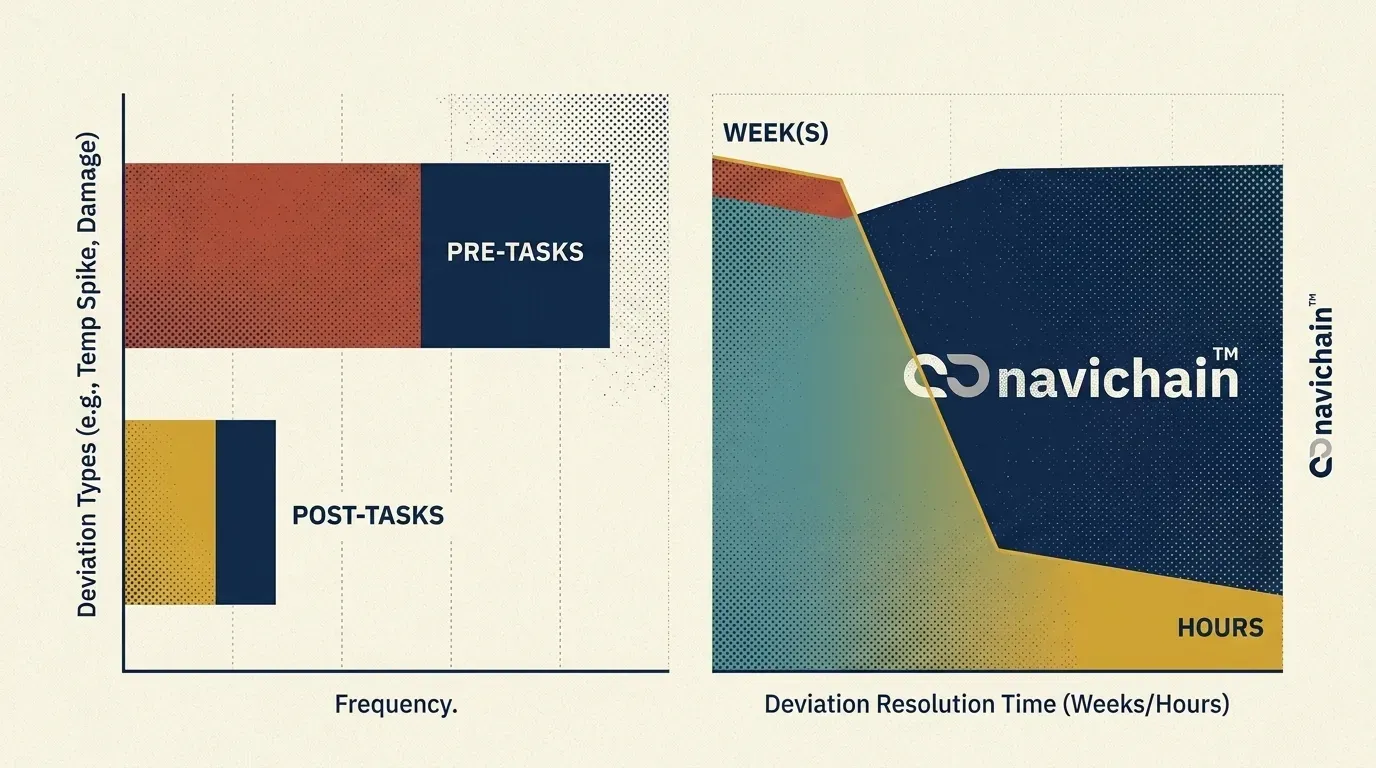 Deviation Types (e.g., Temp Spike, Damage)

PRE-TASKS

POST-TASKS

Frequency.

WEEK(S)

navichain™

HOURS

Deviation Resolution Time (Weeks/Hours)

navichain™